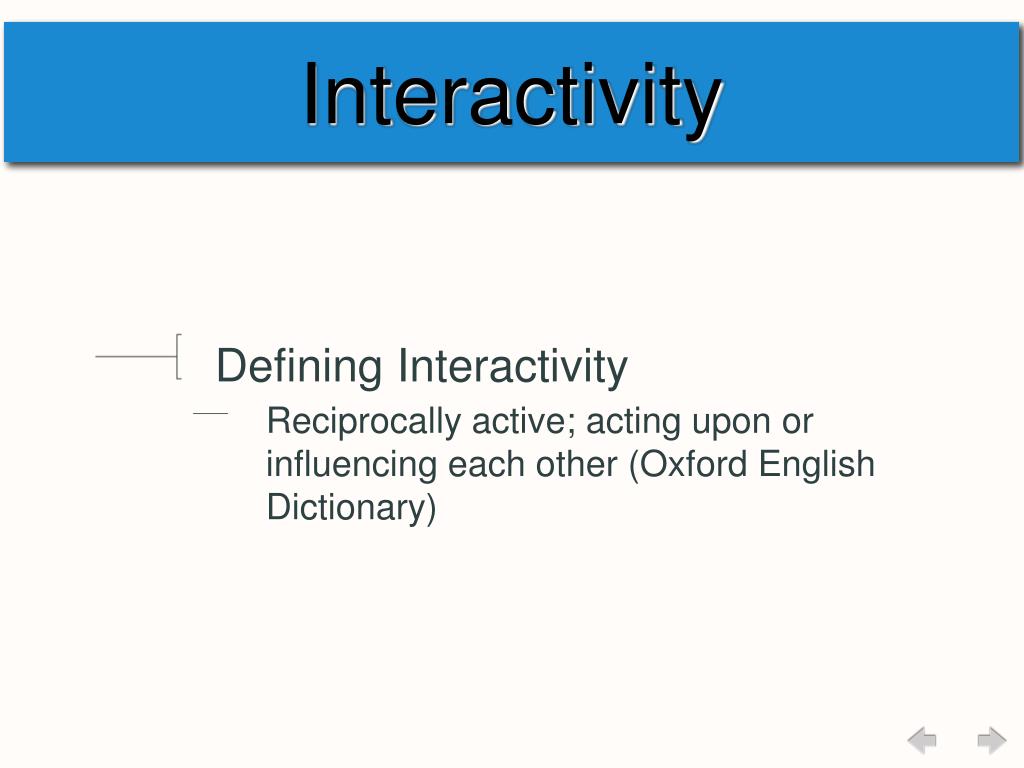 Interactivity

Defining Interactivity

Reciprocally active; acting upon or influencing each other (Oxford English Dictionary)